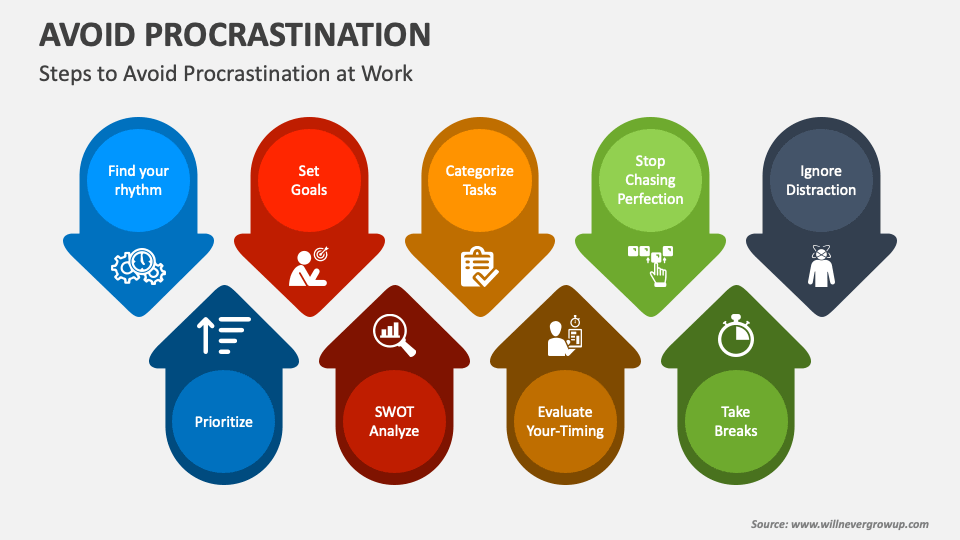 AVOID PROCRASTINATION
Steps to Avoid Procrastination at Work

Find your rhythm

Set Goals

Categorize Tasks

Stop Chasing Perfection

Ignore Distraction

Prioritize

SWOT Analyze

Evaluate Your-Timing

Take Breaks

Source: www.willnevergrowup.com